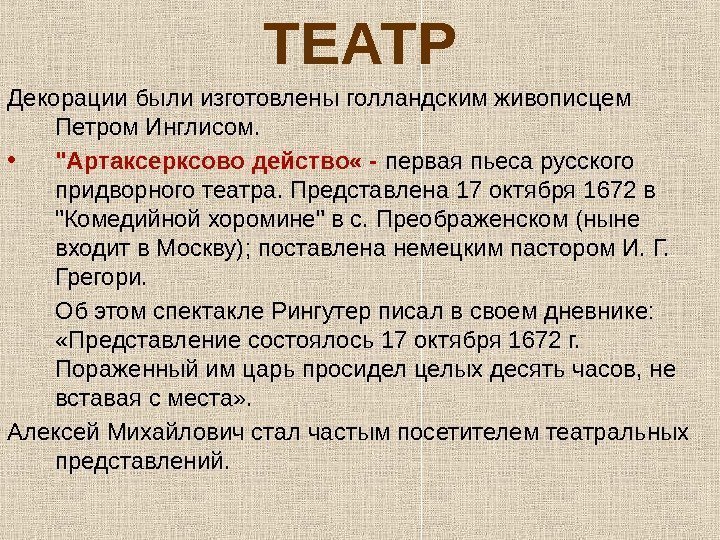 ТЕАТР

Декорации были изготовлены голландским живописцем Петром Инглисом.

• "Артаксерксово действо« - первая пьеса русского придворного театра. Представлена 17 октября 1672 в "Комедийной хоромине" в с. Преображенском (ныне входит в Москву); поставлена немецким пастором И. Г. Грегори.

Об этом спектакле Рингутер писал в своем дневнике: «Представление состоялось 17 октября 1672 г. Пораженный им царь просидел целых десять часов, не вставая с места».

Алексей Михайлович стал частым посетителем театральных представлений.